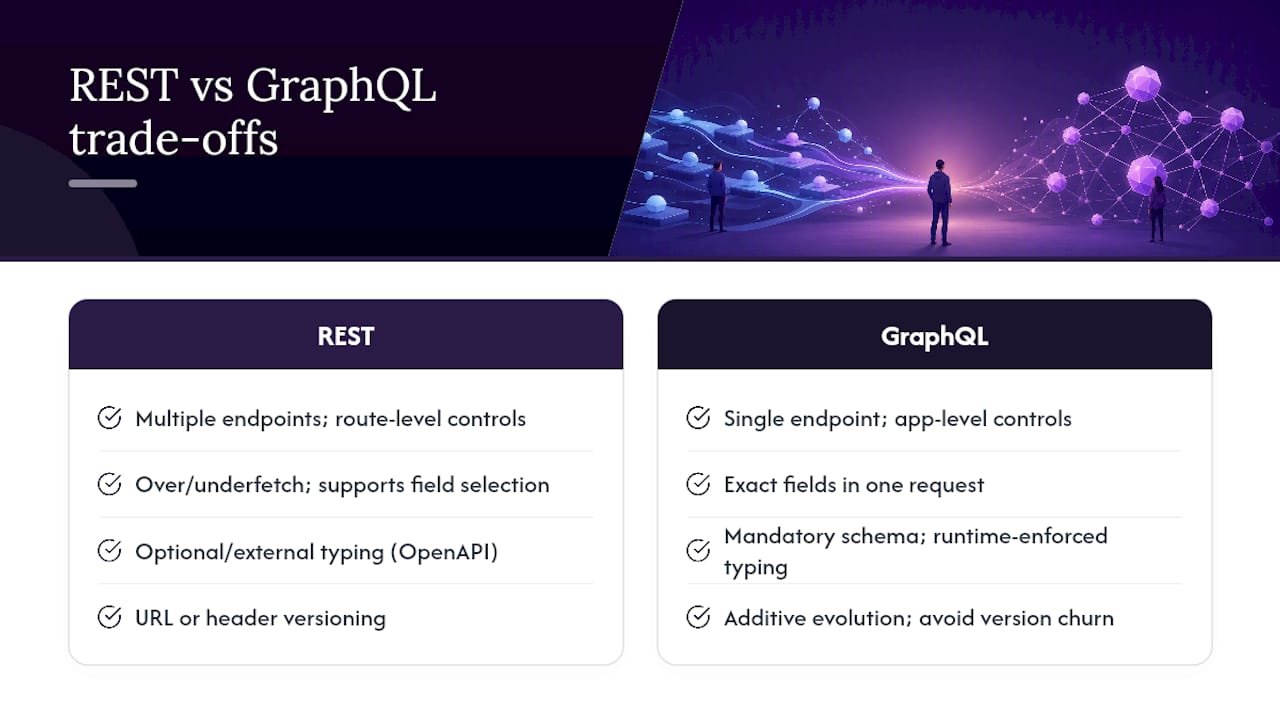 REST vs GraphQL trade-offs

REST

Multiple endpoints; route-level controls

Over/underfetch; supports field selection

Optional/external typing (OpenAPI)

URL or header versioning

GraphQL

Single endpoint; app-level controls

Exact fields in one request

Mandatory schema; runtime-enforced typing

Additive evolution; avoid version churn